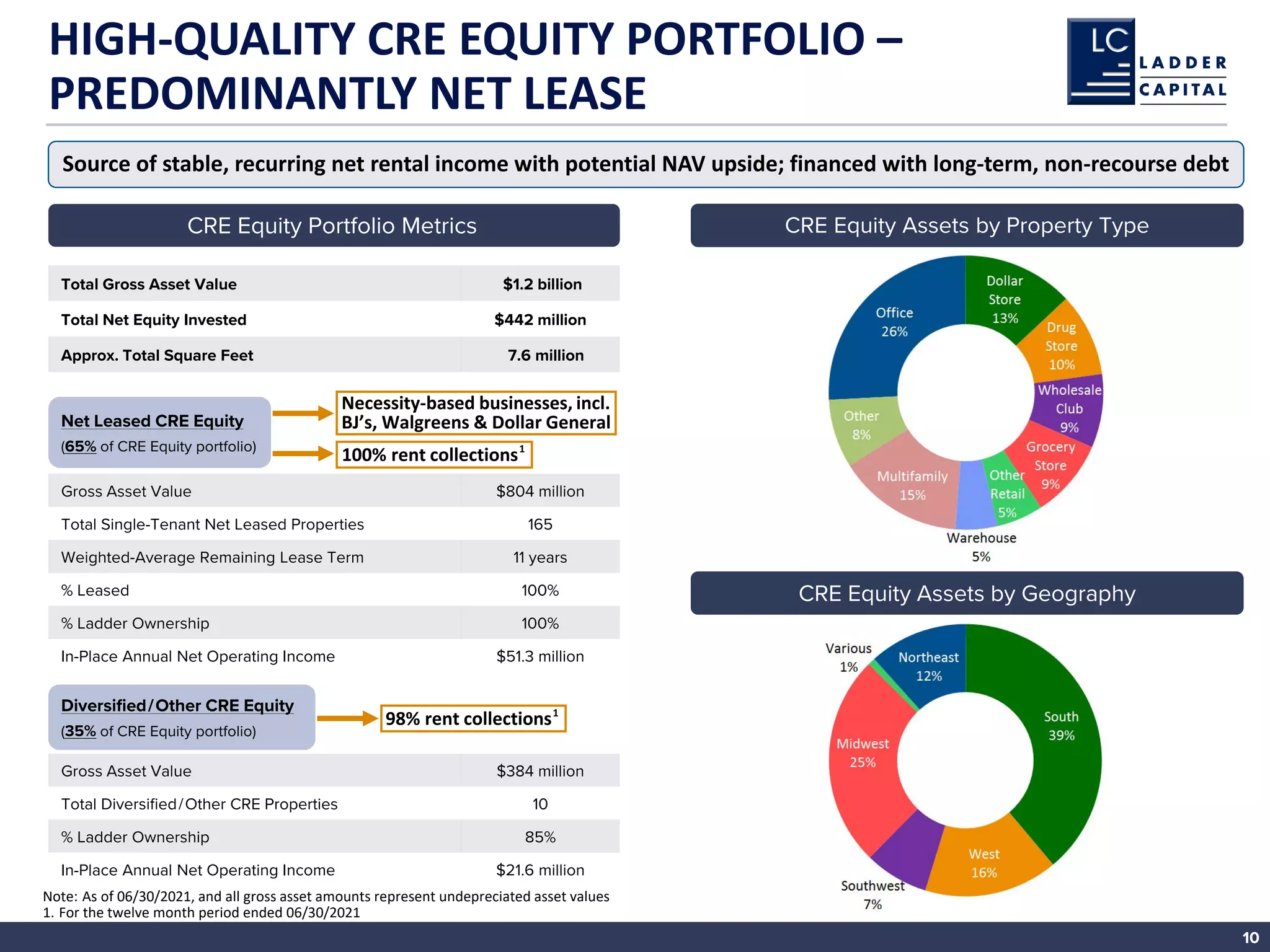 HIGH-QUALITY CRE EQUITY PORTFOLIO – PREDOMINANTLY NET LEASE

LC LADDER CAPITAL

Source of stable, recurring net rental income with potential NAV upside; financed with long-term, non-recourse debt

CRE Equity Portfolio Metrics

| Total Gross Asset Value | $1.2 billion |
|---|---|
| Total Net Equity Invested | $442 million |
| Approx. Total Square Feet | 7.6 million |

Net Leased CRE Equity
(65% of CRE Equity portfolio)

Necessity-based businesses, incl. BJ's, Walgreens & Dollar General

100% rent collections$^1$

| Gross Asset Value | $804 million |
|---|---|
| Total Single-Tenant Net Leased Properties | 165 |
| Weighted-Average Remaining Lease Term | 11 years |
| % Leased | 100% |
| % Ladder Ownership | 100% |
| In-Place Annual Net Operating Income | $51.3 million |

Diversified/Other CRE Equity
(35% of CRE Equity portfolio)

98% rent collections$^1$

| Gross Asset Value | $384 million |
|---|---|
| Total Diversified/Other CRE Properties | 10 |
| % Ladder Ownership | 85% |
| In-Place Annual Net Operating Income | $21.6 million |

Note: As of 06/30/2021, and all gross asset amounts represent undepreciated asset values
1. For the twelve month period ended 06/30/2021

CRE Equity Assets by Property Type

Dollar Store 13%
Drug Store 10%
Wholesale Club 9%
Grocery Store 9%
Other Retail 5%
Warehouse 5%
Multifamily 15%
Other 8%
Office 26%

CRE Equity Assets by Geography

Northeast 12%
South 39%
West 16%
Southwest 7%
Midwest 25%
Various 1%

10